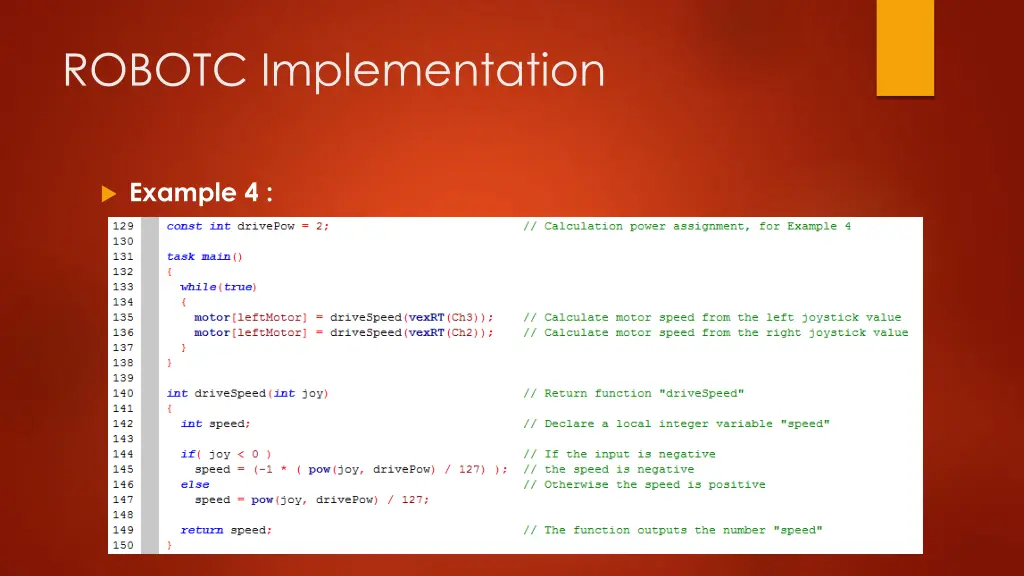 ROBOTC Implementation

Example 4 :

129 const int drivePow = 2; // Calculation power assignment, for Example 4
130
131 task main()
132 {
133 while(true)
134 {
135 motor[leftMotor] = driveSpeed(vexRT(Ch3)); // Calculate motor speed from the left joystick value
136 motor[leftMotor] = driveSpeed(vexRT(Ch2)); // Calculate motor speed from the right joystick value
137 }
138 }
139
140 int driveSpeed(int joy) // Return function "driveSpeed"
141 {
142 int speed; // Declare a local integer variable "speed"
143
144 if( joy < 0 ) // If the input is negative
145 speed = (-1 * ( pow(joy, drivePow) / 127) ); // the speed is negative
146 else // Otherwise the speed is positive
147 speed = pow(joy, drivePow) / 127;
148
149 return speed; // The function outputs the number "speed"
150 }